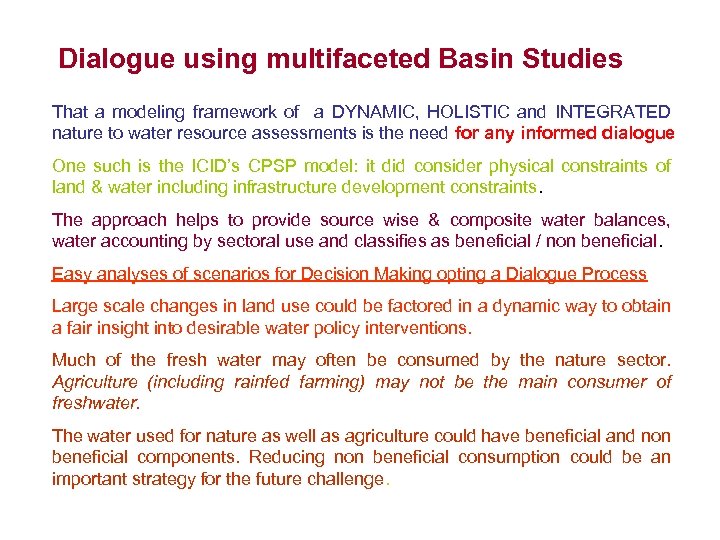 Dialogue using multifaceted Basin Studies

That a modeling framework of a DYNAMIC, HOLISTIC and INTEGRATED nature to water resource assessments is the need for any informed dialogue

One such is the ICID's CPSP model: it did consider physical constraints of land & water including infrastructure development constraints.

The approach helps to provide source wise & composite water balances, water accounting by sectoral use and classifies as beneficial / non beneficial.

Easy analyses of scenarios for Decision Making opting a Dialogue Process

Large scale changes in land use could be factored in a dynamic way to obtain a fair insight into desirable water policy interventions.

Much of the fresh water may often be consumed by the nature sector. Agriculture (including rainfed farming) may not be the main consumer of freshwater.

The water used for nature as well as agriculture could have beneficial and non beneficial components. Reducing non beneficial consumption could be an important strategy for the future challenge.